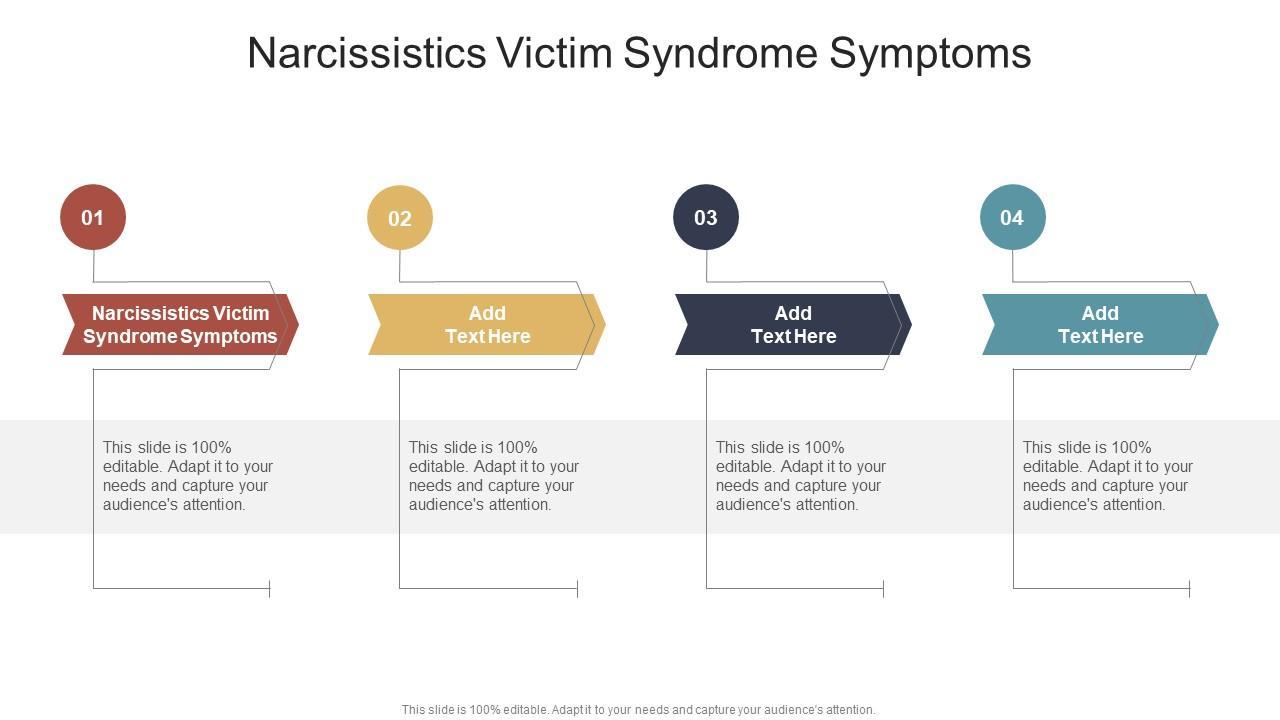 Narcissistics Victim Syndrome Symptoms

01

Narcissistics Victim Syndrome Symptoms

This slide is 100% editable. Adapt it to your needs and capture your audience's attention.

02

Add Text Here

This slide is 100% editable. Adapt it to your needs and capture your audience's attention.

03

Add Text Here

This slide is 100% editable. Adapt it to your needs and capture your audience's attention.

04

Add Text Here

This slide is 100% editable. Adapt it to your needs and capture your audience's attention.

This slide is 100% editable. Adapt it to your needs and capture your audience's attention.